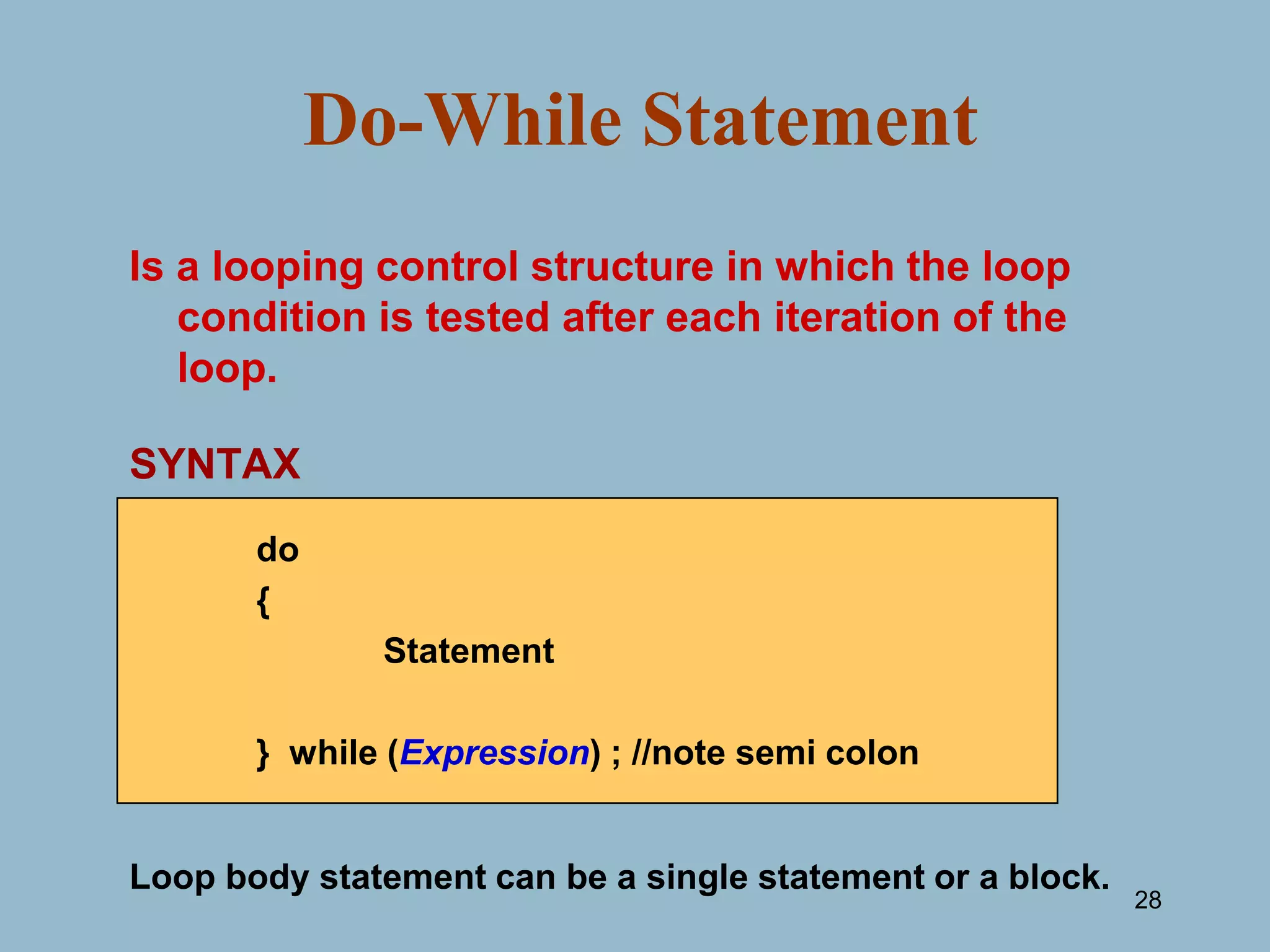 Do-While Statement

Is a looping control structure in which the loop condition is tested after each iteration of the loop.

SYNTAX

do
{
Statement

} while (Expression) ; //note semi colon

Loop body statement can be a single statement or a block.

28